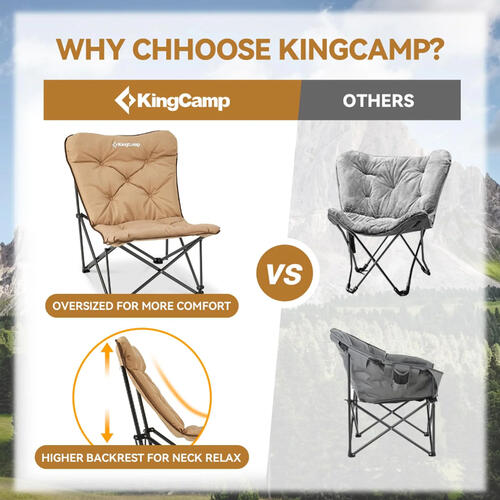 WHY CHHOOSE KINGCAMP?

KingCamp

OTHERS

KingCamp

VS

OVERSIZED FOR MORE COMFORT

HIGHER BACKREST FOR NECK RELAX